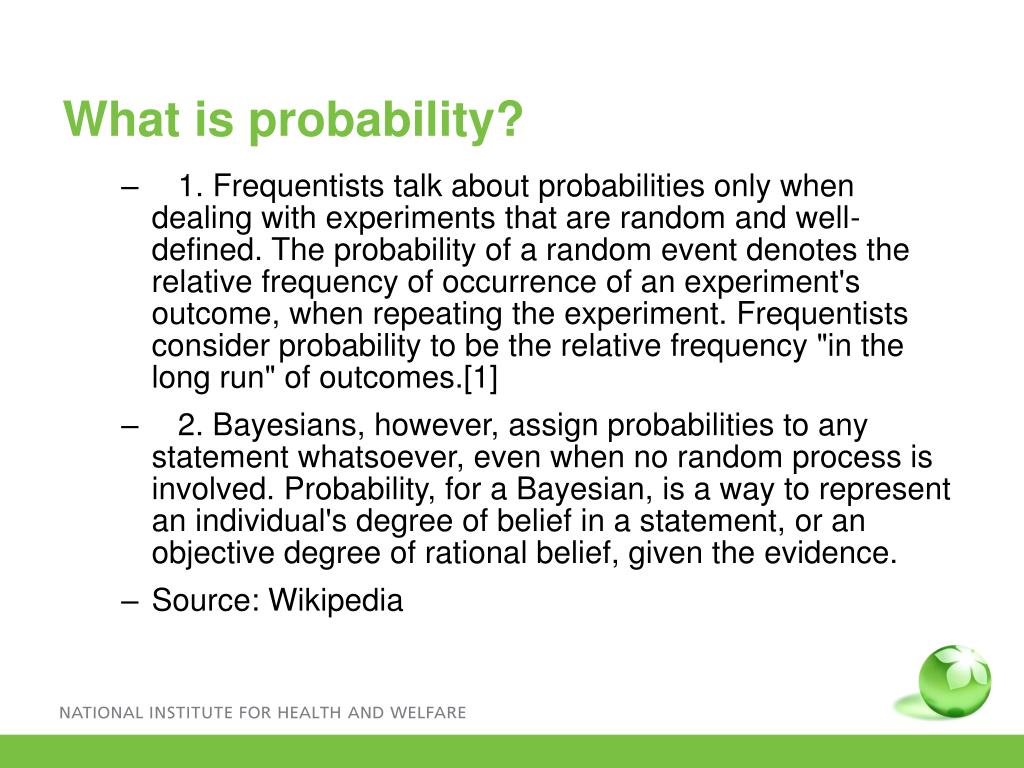 What is probability?

– 1. Frequentists talk about probabilities only when dealing with experiments that are random and well-defined. The probability of a random event denotes the relative frequency of occurrence of an experiment's outcome, when repeating the experiment. Frequentists consider probability to be the relative frequency "in the long run" of outcomes.[1]

– 2. Bayesians, however, assign probabilities to any statement whatsoever, even when no random process is involved. Probability, for a Bayesian, is a way to represent an individual's degree of belief in a statement, or an objective degree of rational belief, given the evidence.

– Source: Wikipedia

NATIONAL INSTITUTE FOR HEALTH AND WELFARE